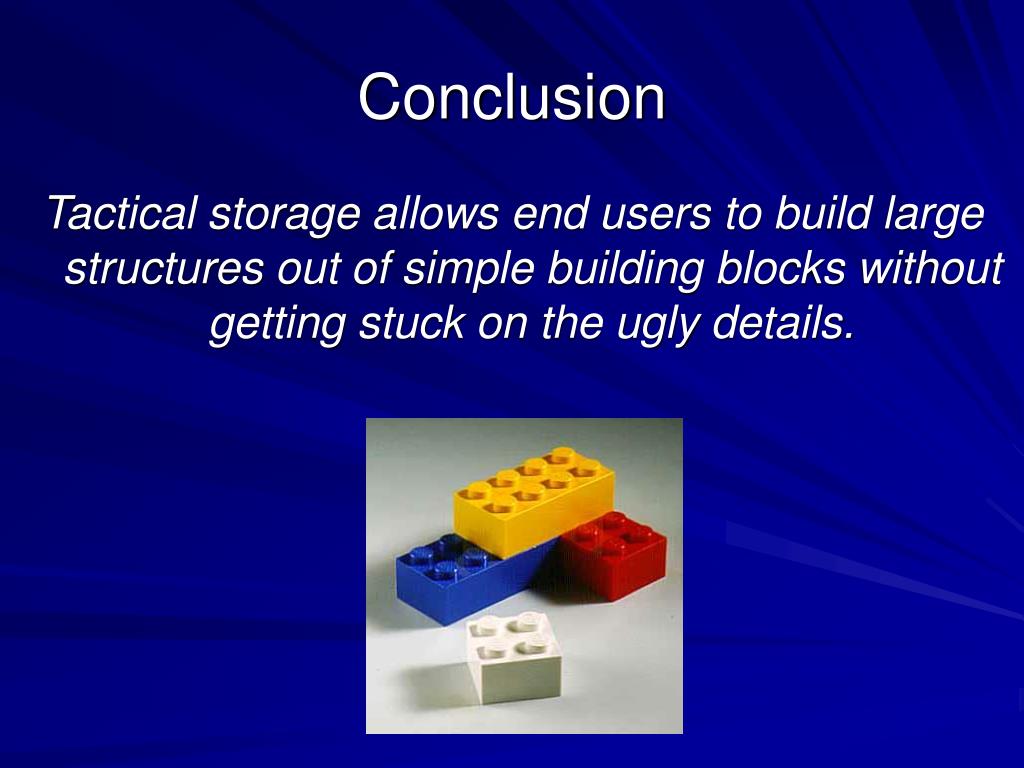 Conclusion

Tactical storage allows end users to build large structures out of simple building blocks without getting stuck on the ugly details.